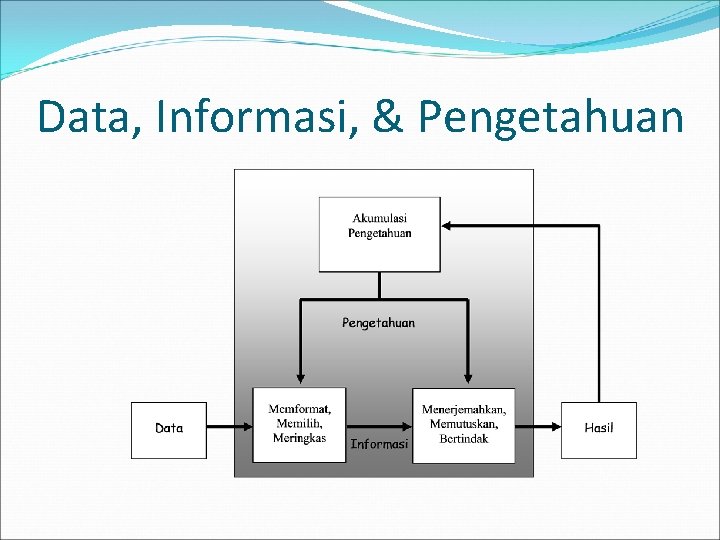 Data, Informasi, & Pengetahuan

Akumulasi Pengetahuan

Pengetahuan

Data

Memformat, Memilih, Meringkas

Informasi

Menerjemahkan, Memutuskan, Bertindak

Hasil